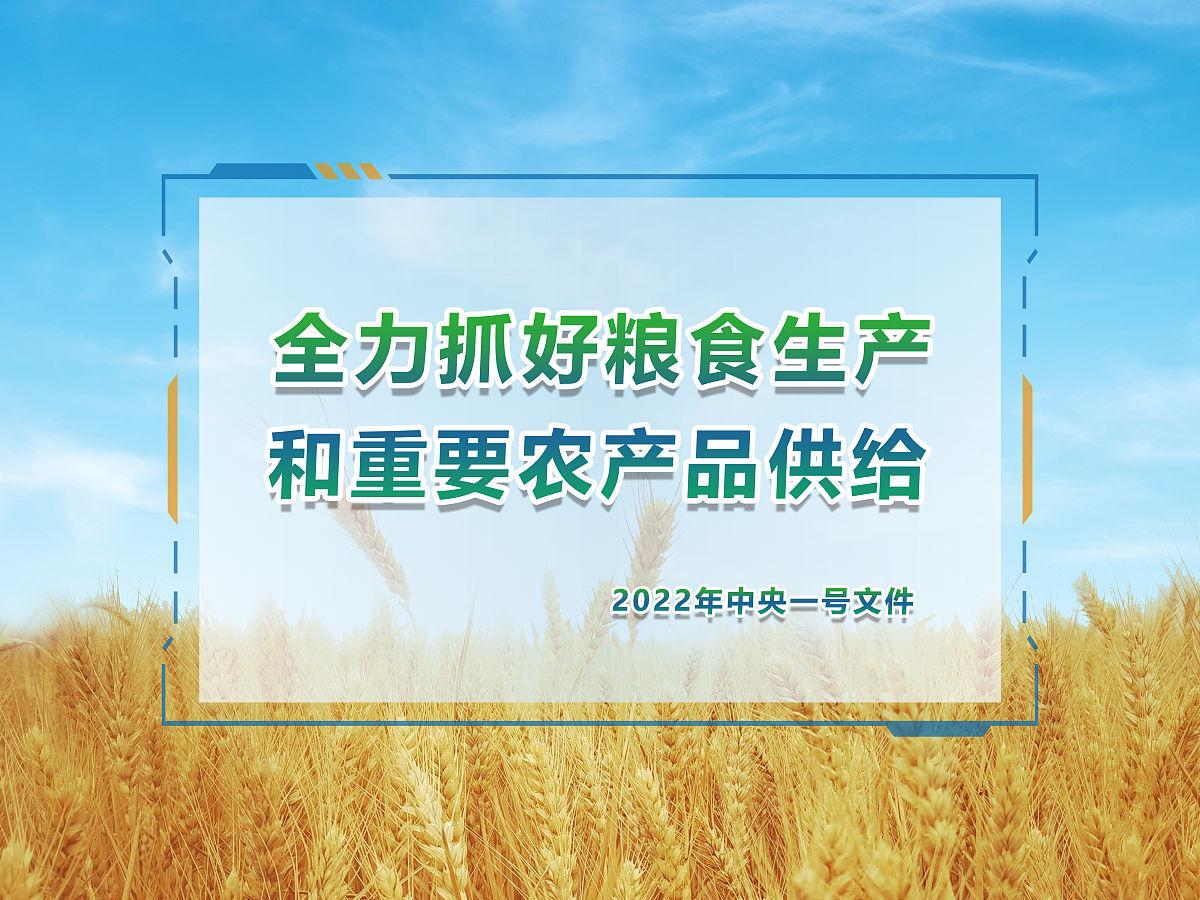 全力抓好粮食生产
和重要农产品供给

2022年中央一号文件